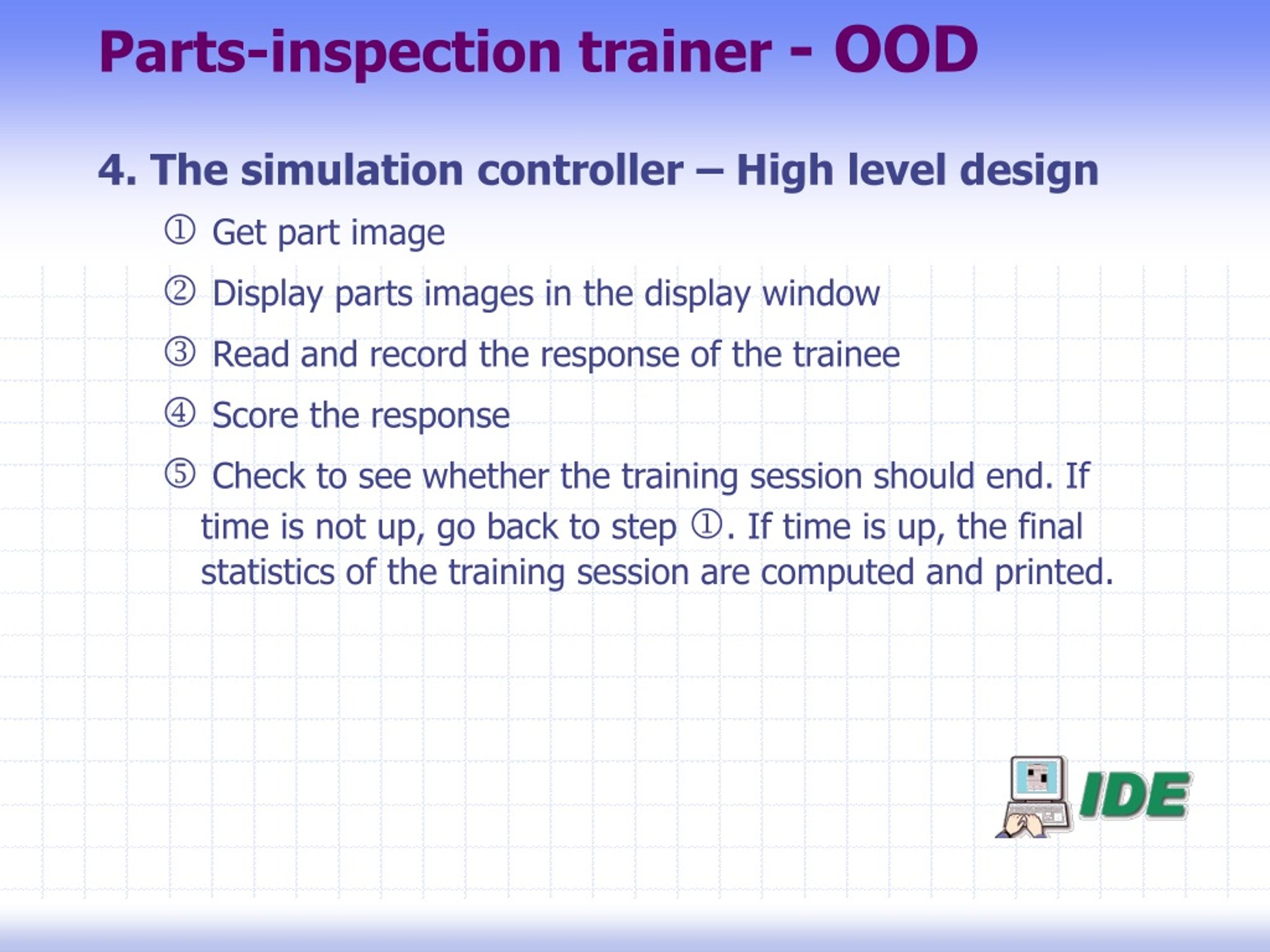 Parts-inspection trainer - OOD

4. The simulation controller – High level design

① Get part image

② Display parts images in the display window

③ Read and record the response of the trainee

④ Score the response

⑤ Check to see whether the training session should end. If time is not up, go back to step ①. If time is up, the final statistics of the training session are computed and printed.

IDE